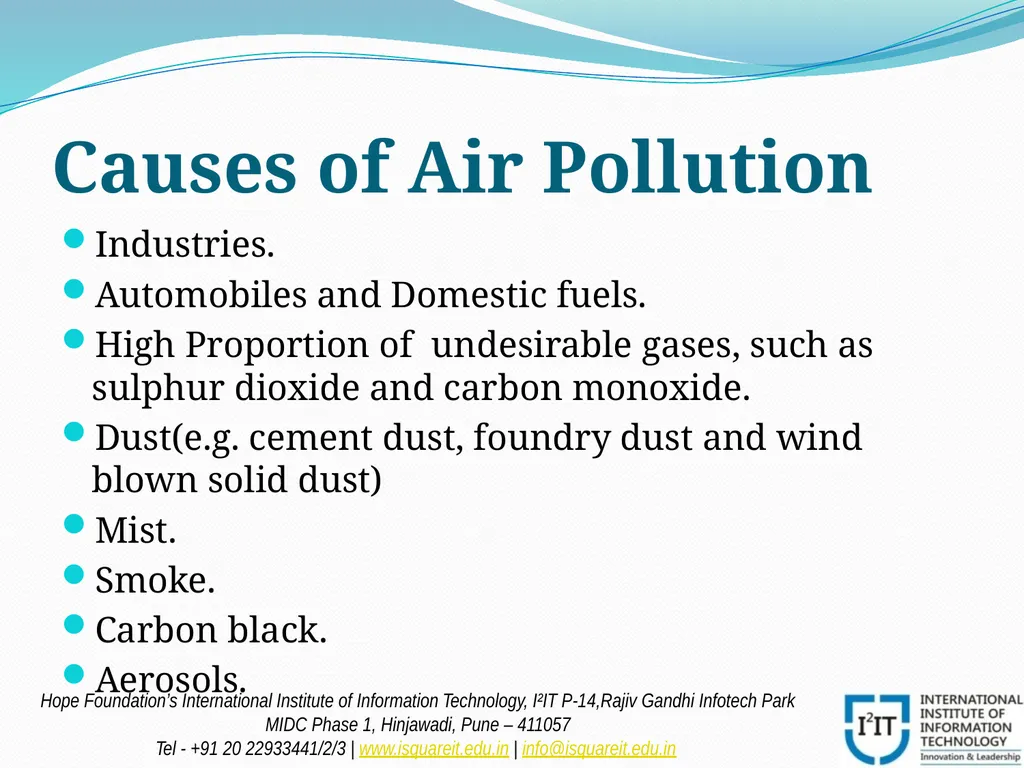 Causes of Air Pollution

Industries.

Automobiles and Domestic fuels.

High Proportion of undesirable gases, such as sulphur dioxide and carbon monoxide.

Dust(e.g. cement dust, foundry dust and wind blown solid dust)

Mist.

Smoke.

Carbon black.

Aerosols.

Hope Foundation's International Institute of Information Technology, I²IT P-14,Rajiv Gandhi Infotech Park
MIDC Phase 1, Hinjawadi, Pune – 411057
Tel - +91 20 22933441/2/3 | www.isquareit.edu.in | info@isquareit.edu.in

I²IT INTERNATIONAL INSTITUTE OF INFORMATION TECHNOLOGY Innovation & Leadership